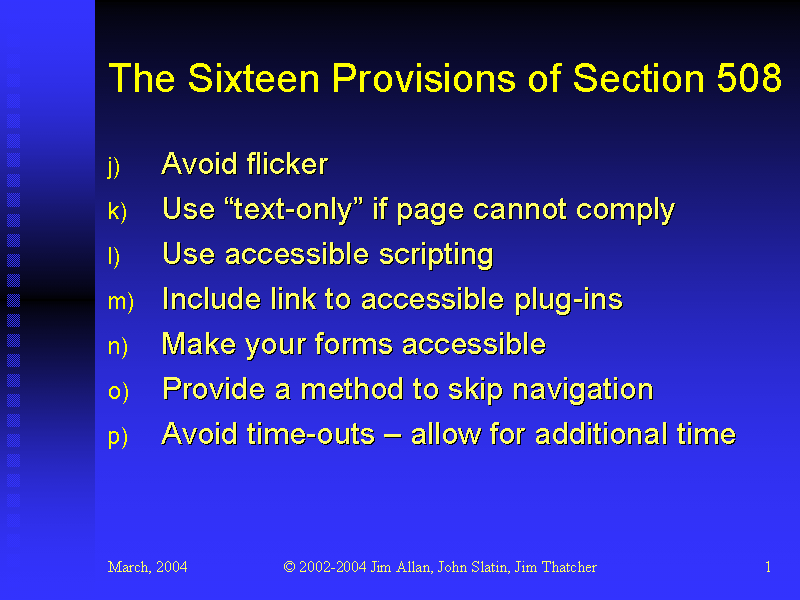 The Sixteen Provisions of Section 508

j) Avoid flicker
k) Use “text-only” if page cannot comply
l) Use accessible scripting
m) Include link to accessible plug-ins
n) Make your forms accessible
o) Provide a method to skip navigation
p) Avoid time-outs – allow for additional time

March, 2004 © 2002-2004 Jim Allan, John Slatin, Jim Thatcher 1